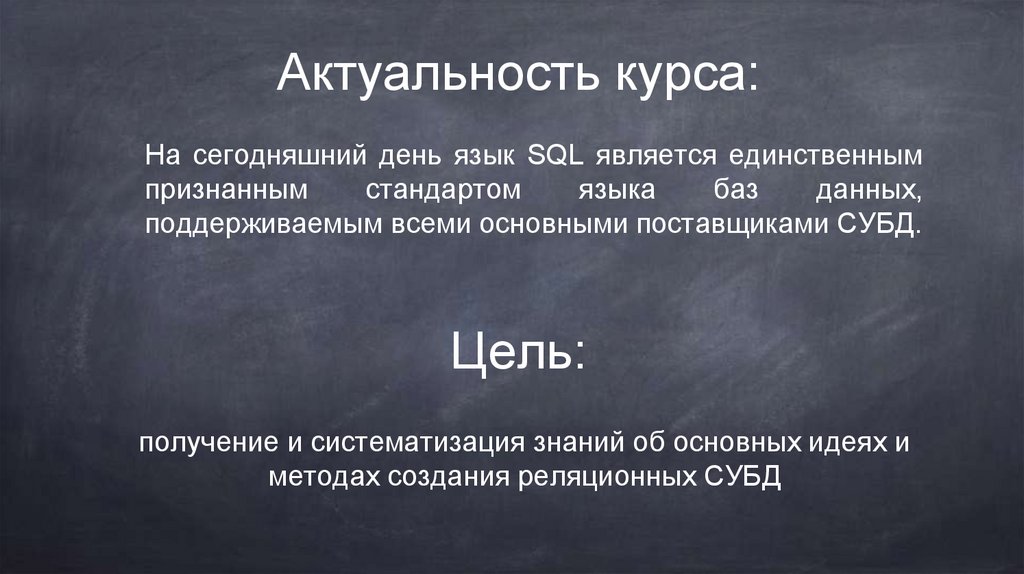 Актуальность курса:

На сегодняшний день язык SQL является единственным признанным стандартом языка баз данных, поддерживаемым всеми основными поставщиками СУБД.

Цель:

получение и систематизация знаний об основных идеях и методах создания реляционных СУБД